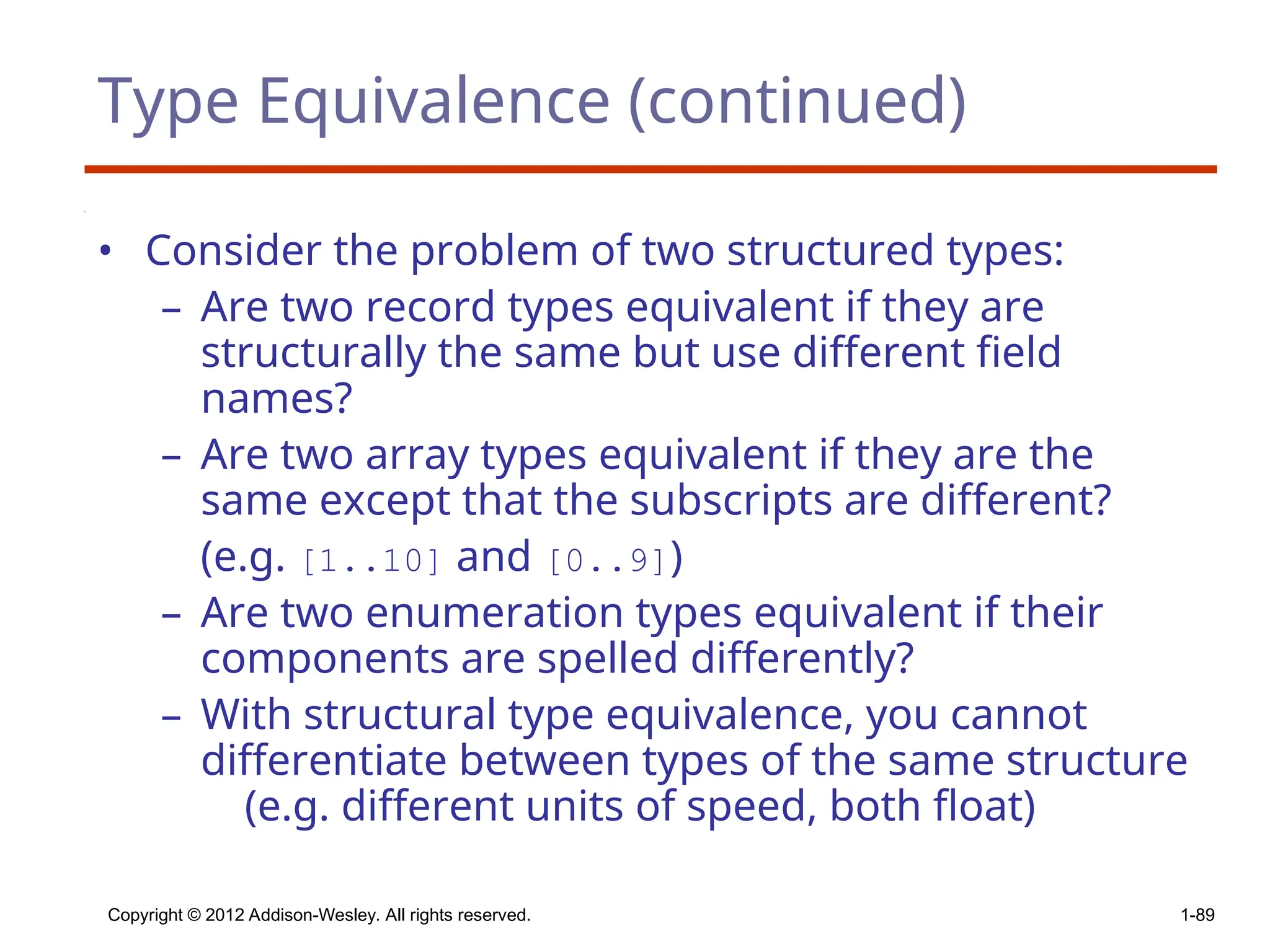 Type Equivalence (continued)

• Consider the problem of two structured types:
– Are two record types equivalent if they are structurally the same but use different field names?
– Are two array types equivalent if they are the same except that the subscripts are different? (e.g. [1..10] and [0..9])
– Are two enumeration types equivalent if their components are spelled differently?
– With structural type equivalence, you cannot differentiate between types of the same structure (e.g. different units of speed, both float)

Copyright © 2012 Addison-Wesley. All rights reserved.

1-89